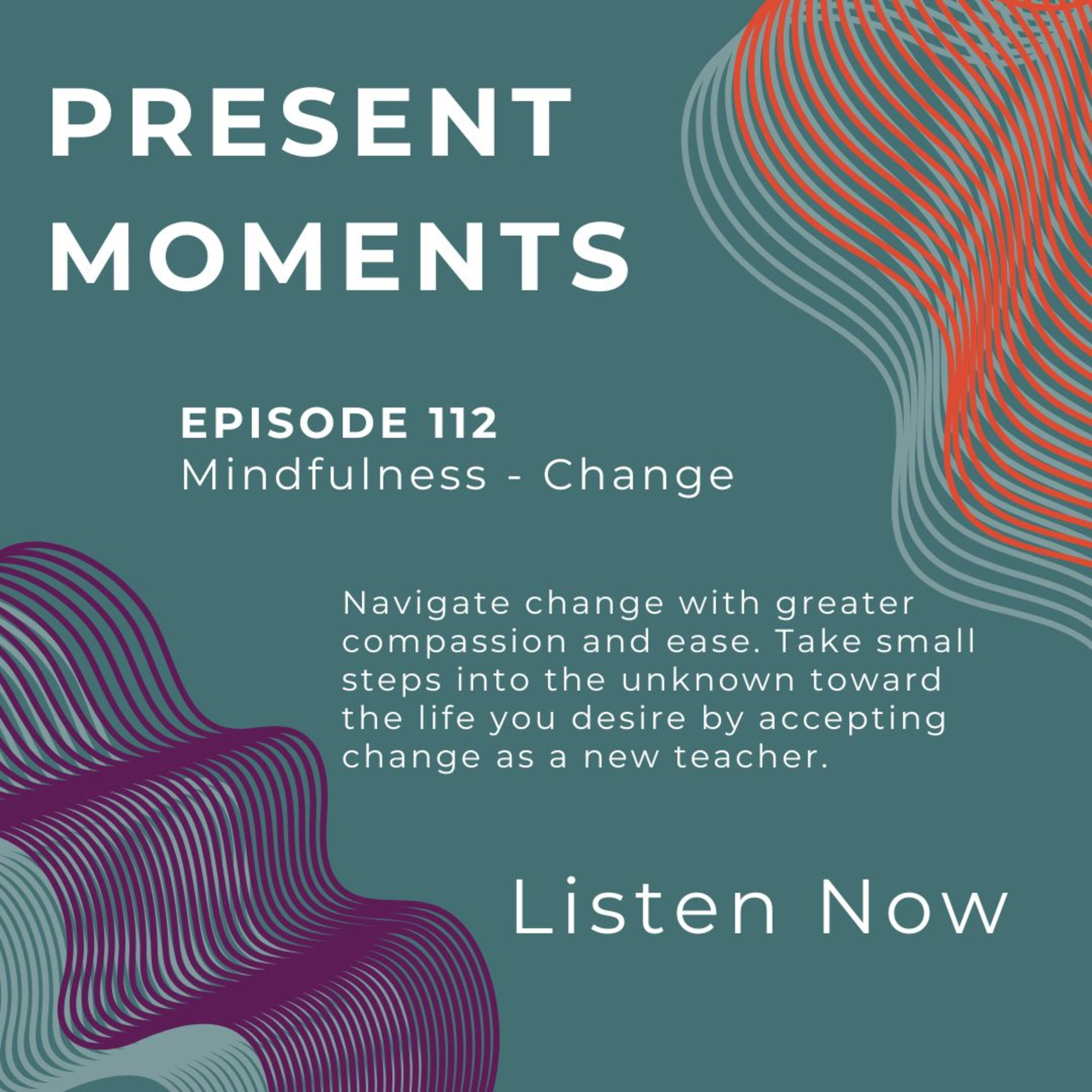 PRESENT
MOMENTS

EPISODE 112
Mindfulness - Change

Navigate change with greater compassion and ease. Take small steps into the unknown toward the life you desire by accepting change as a new teacher.

Listen Now